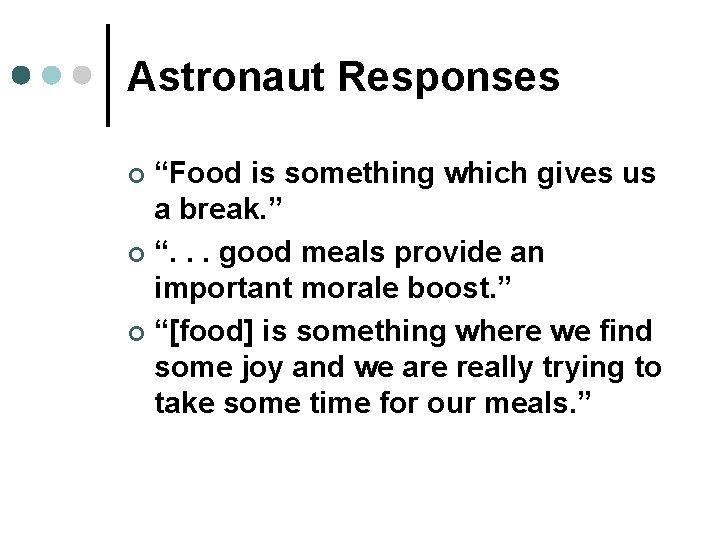 Astronaut Responses

“Food is something which gives us a break.”

“. . . good meals provide an important morale boost.”

“[food] is something where we find some joy and we are really trying to take some time for our meals.”